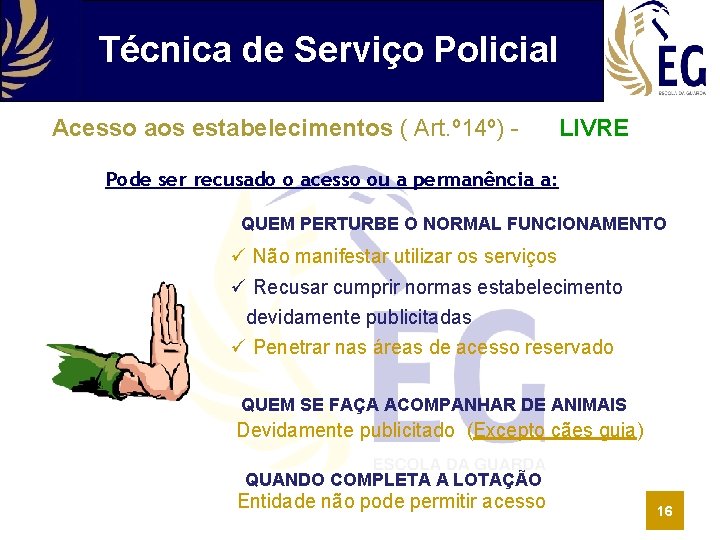 Técnica de Serviço Policial

EG
ESCOLA DA GUARDA

Acesso aos estabelecimentos ( Art.º14º) - LIVRE

Pode ser recusado o acesso ou a permanência a:

QUEM PERTURBE O NORMAL FUNCIONAMENTO

✓ Não manifestar utilizar os serviços

✓ Recusar cumprir normas estabelecimento devidamente publicitadas

✓ Penetrar nas áreas de acesso reservado

QUEM SE FAÇA ACOMPANHAR DE ANIMAIS
Devidamente publicitado (Excepto cães guia)

EG
ESCOLA DA GUARDA

QUANDO COMPLETA A LOTAÇÃO
Entidade não pode permitir acesso

16